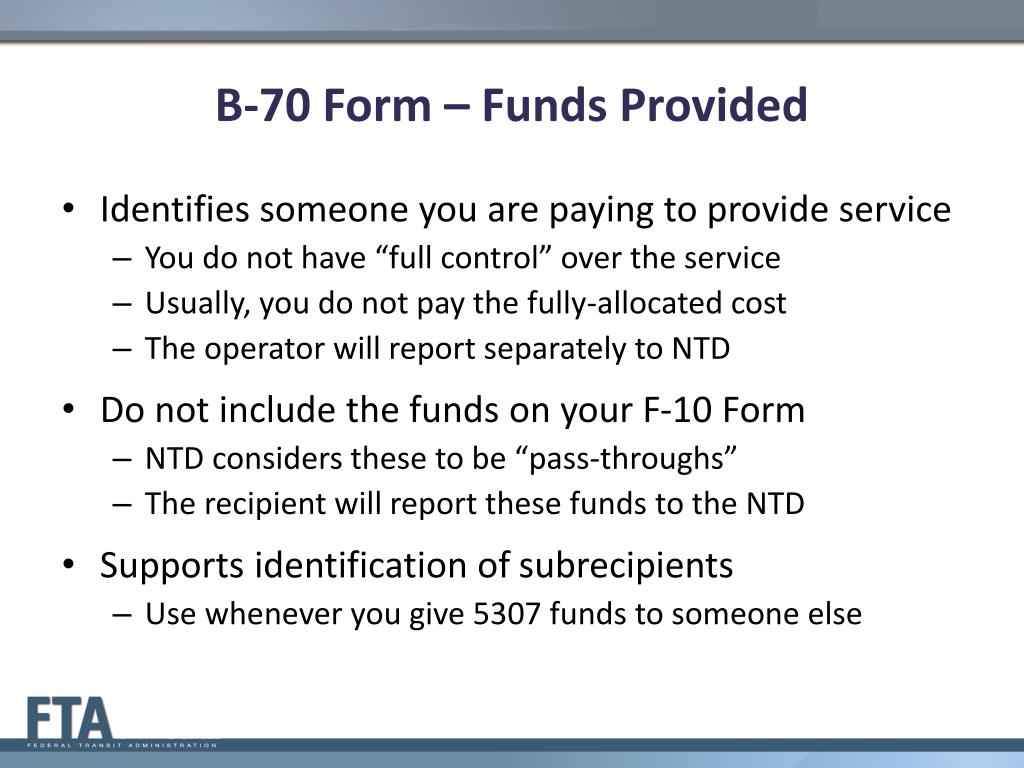 B-70 Form – Funds Provided

• Identifies someone you are paying to provide service
– You do not have “full control” over the service
– Usually, you do not pay the fully-allocated cost
– The operator will report separately to NTD

• Do not include the funds on your F-10 Form
– NTD considers these to be “pass-throughs”
– The recipient will report these funds to the NTD

• Supports identification of subrecipients
– Use whenever you give 5307 funds to someone else

FTA
FEDERAL TRANSIT ADMINISTRATION